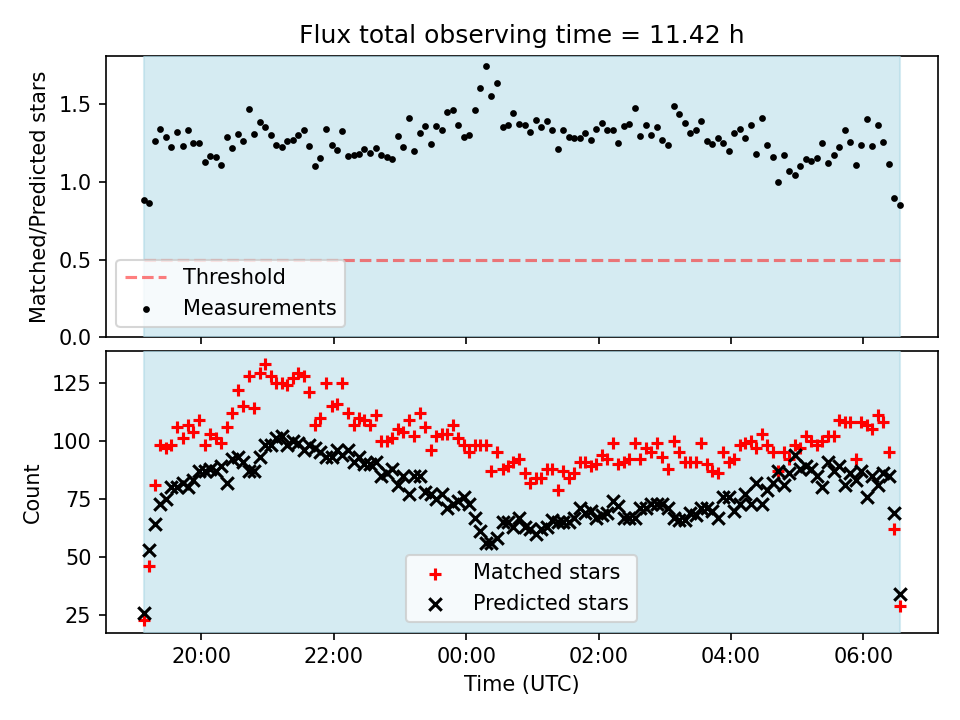 Flux total observing time = 11.42 h

Matched/Predicted stars

1.5
1.0
0.5
0.0

Threshold
Measurements

Count

125
100
75
50
25

Matched stars
Predicted stars

20:00
22:00
00:00
02:00
04:00
06:00

Time (UTC)